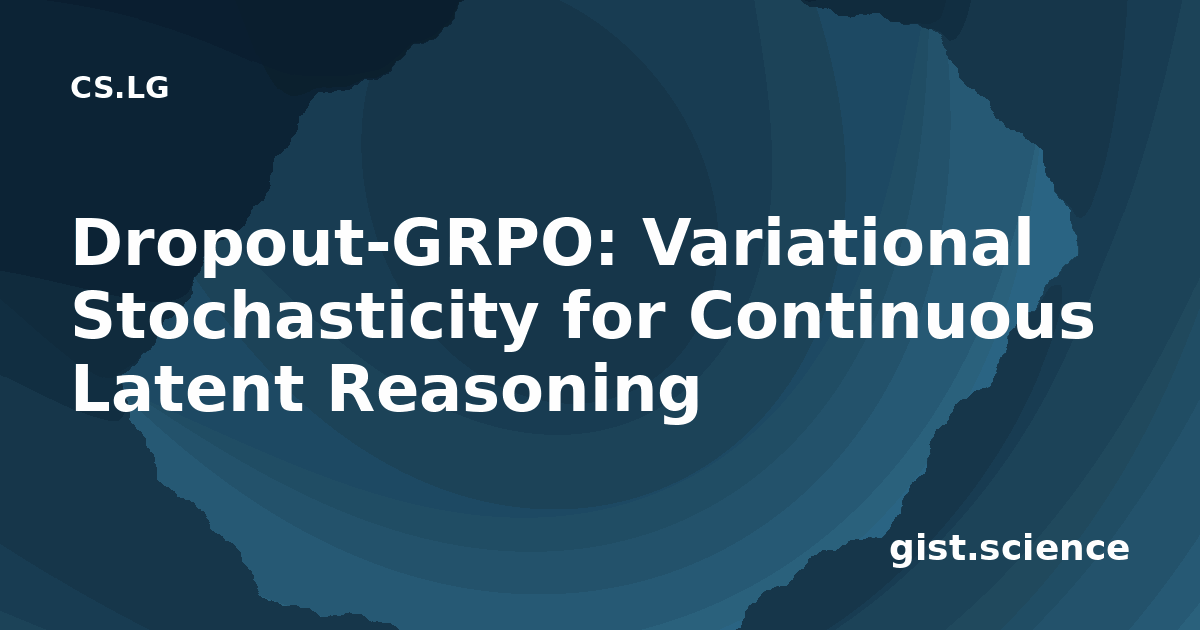 CS.LG

Dropout-GRPO: Variational Stochasticity for Continuous Latent Reasoning

gist.science